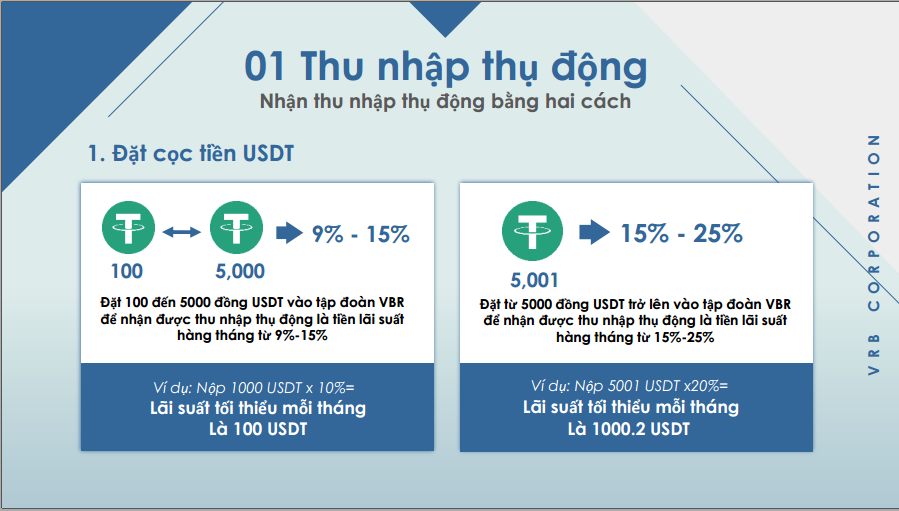 01 Thu nhập thụ động
Nhận thu nhập thụ động bằng hai cách

1. Đặt cọc tiền USDT

100 5,000 9% - 15%

Đặt 100 đến 5000 đồng USDT vào tập đoàn VBR để nhận được thu nhập thụ động là tiền lãi suất hàng tháng từ 9%-15%

Ví dụ: Nộp 1000 USDT x 10%=
Lãi suất tối thiểu mỗi tháng
Là 100 USDT

5,001 15% - 25%

Đặt từ 5000 đồng USDT trở lên vào tập đoàn VBR để nhận được thu nhập thụ động là tiền lãi suất hàng tháng từ 15%-25%

Ví dụ: Nộp 5001 USDT x20%=
Lãi suất tối thiểu mỗi tháng
Là 1000.2 USDT

VRB CORPORATION